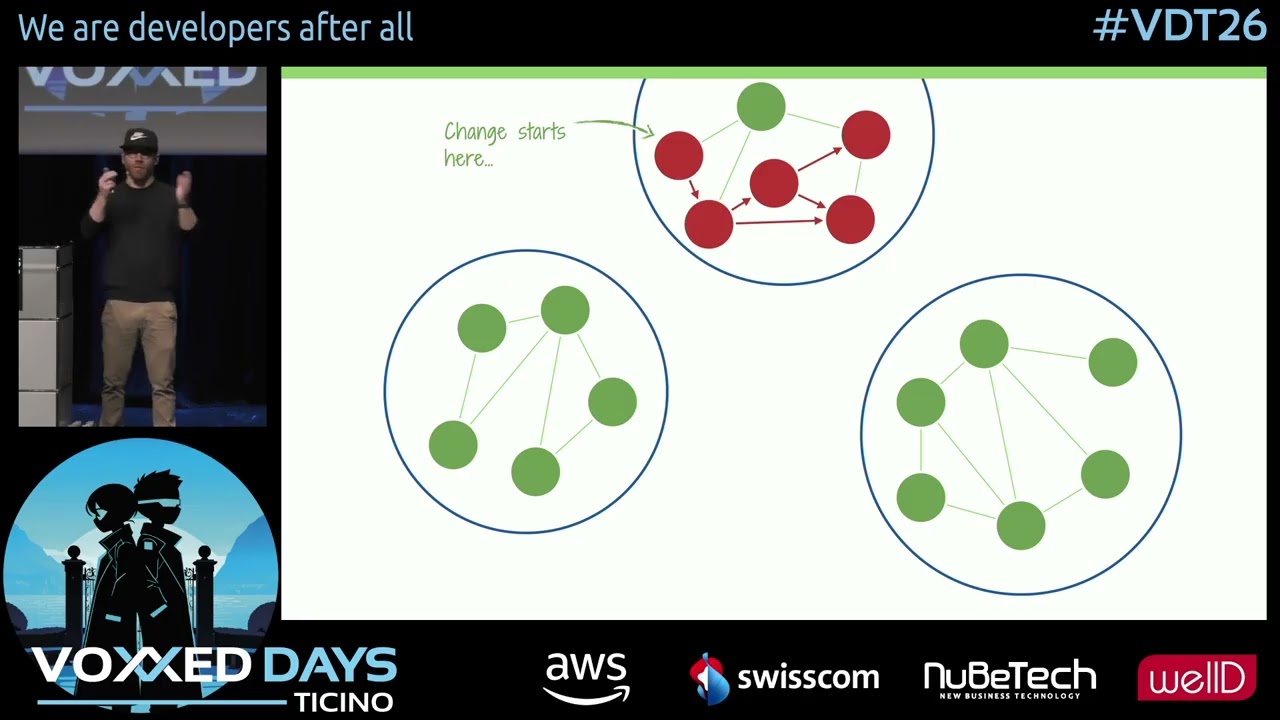 We are developers after all

#VDT26

VOXXED

Change starts here...

VOXXED DAYS TICINO

aws

swisscom

NuBeTech
NEW BUSINESS TECHNOLOGY

wellD